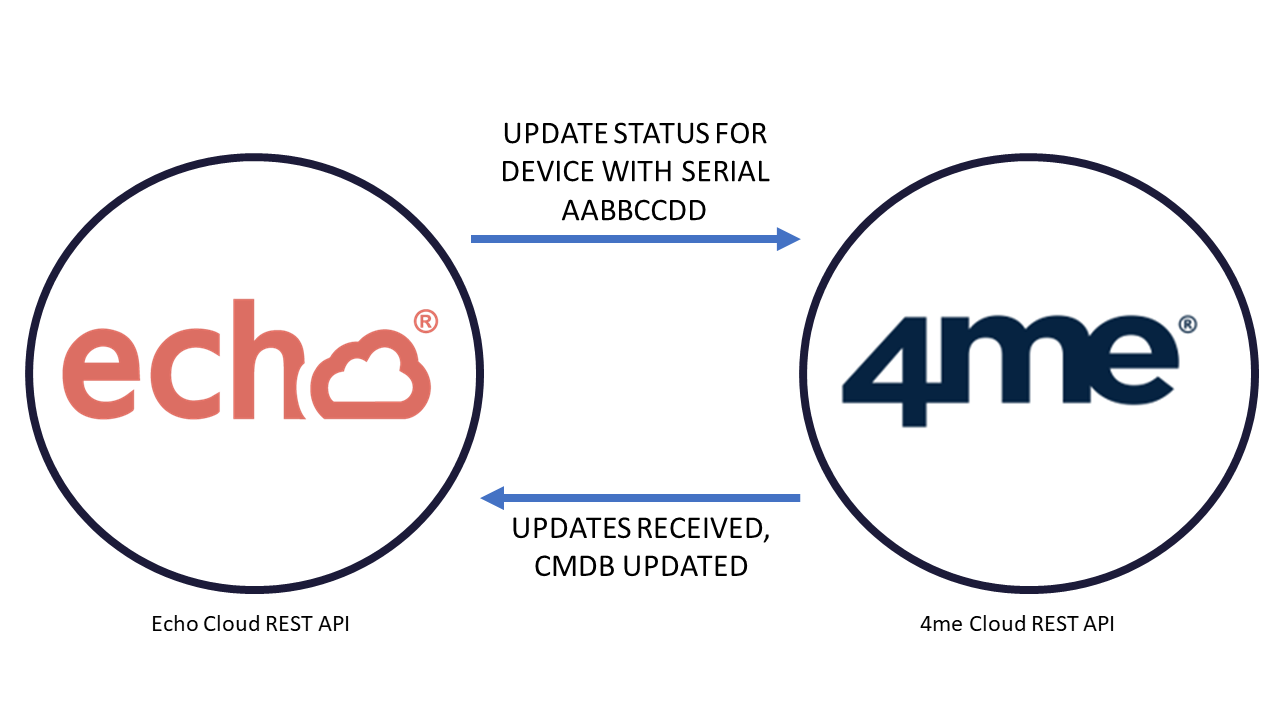 UPDATE STATUS FOR DEVICE WITH SERIAL AABBCCDD

echo®

4me®

UPDATES RECEIVED, CMDB UPDATED

Echo Cloud REST API

4me Cloud REST API